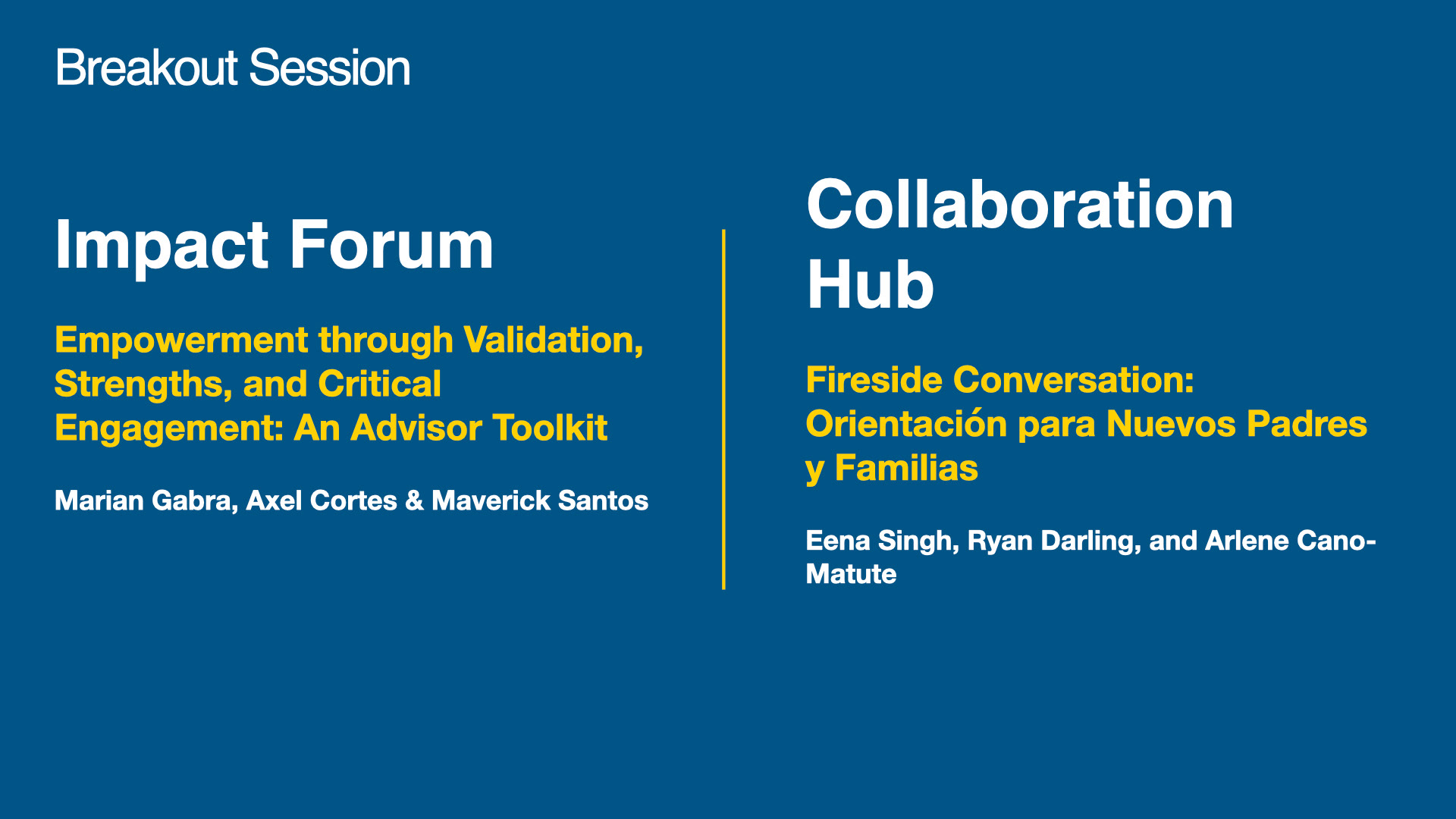 Breakout Session

Impact Forum

Empowerment through Validation, Strengths, and Critical Engagement: An Advisor Toolkit

Marian Gabra, Axel Cortes & Maverick Santos

Collaboration Hub

Fireside Conversation: Orientación para Nuevos Padres y Familias

Eena Singh, Ryan Darling, and Arlene Cano-Matute